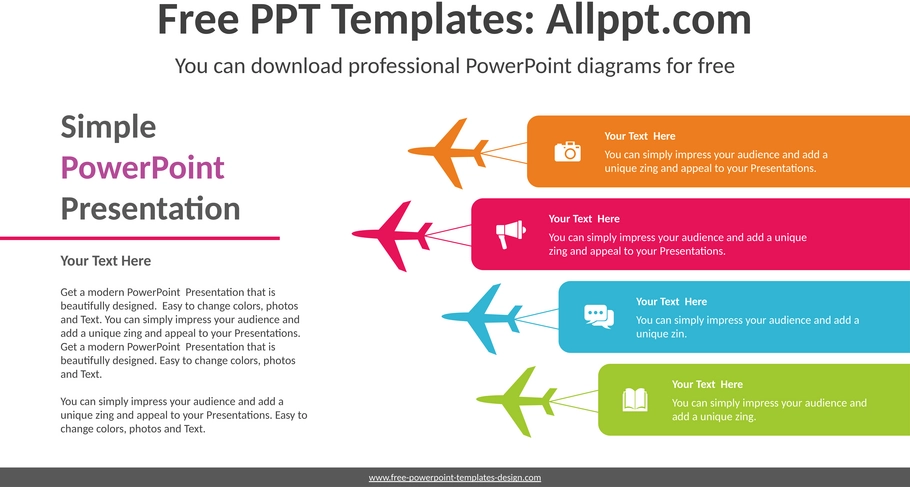 Free PPT Templates: Allppt.com

You can download professional PowerPoint diagrams for free

Simple
PowerPoint
Presentation

Your Text Here

Get a modern PowerPoint Presentation that is beautifully designed. Easy to change colors, photos and Text. You can simply impress your audience and add a unique zing and appeal to your Presentations. Get a modern PowerPoint Presentation that is beautifully designed. Easy to change colors, photos and Text.

You can simply impress your audience and add a unique zing and appeal to your Presentations. Easy to change colors, photos and Text.

Your Text Here
You can simply impress your audience and add a unique zing and appeal to your Presentations.

Your Text Here
You can simply impress your audience and add a unique zing and appeal to your Presentations.

Your Text Here
You can simply impress your audience and add a unique zin.

Your Text Here
You can simply impress your audience and add a unique zing.

www.free-powerpoint-templates-design.com